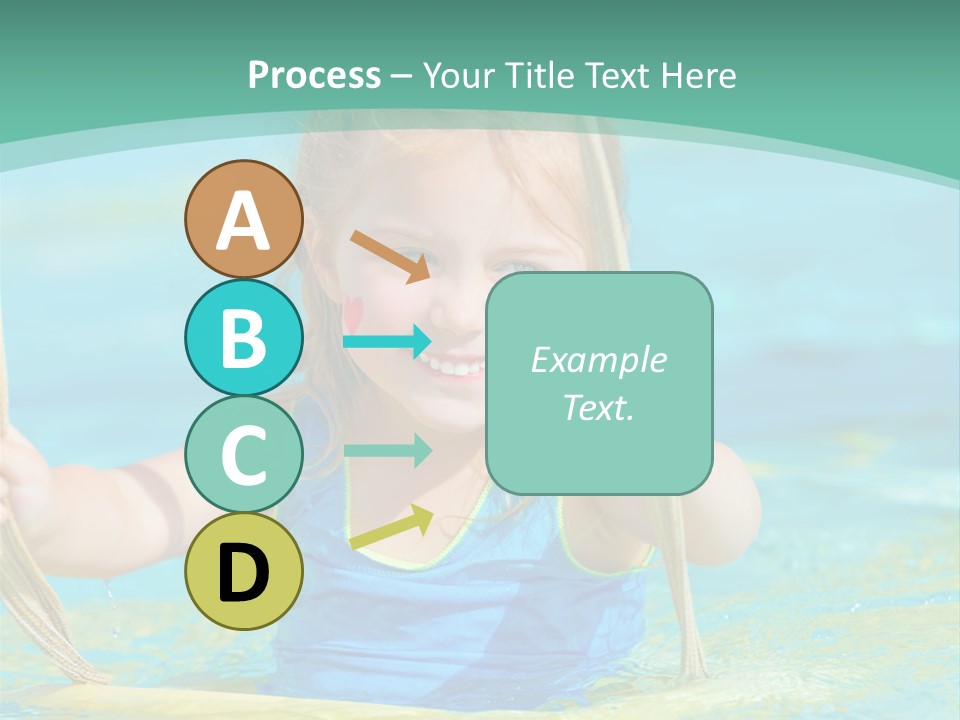 Process – Your Title Text Here

A

B

C

D

Example Text.